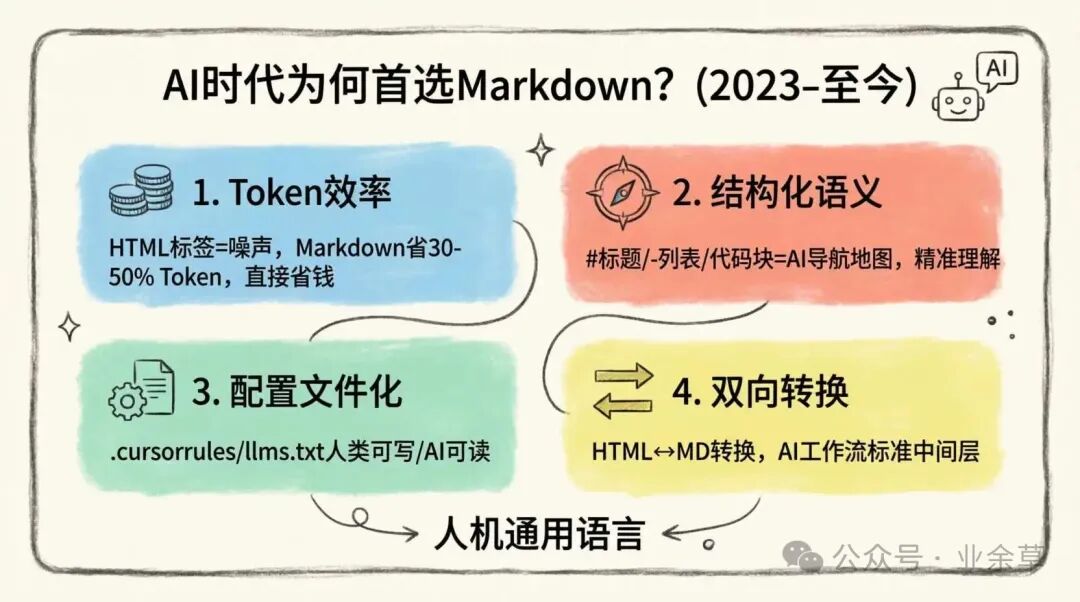 AI时代为何首选Markdown?(2023–至今)

AI

1. Token效率

HTML标签=噪声，Markdown省30-50% Token，直接省钱

2. 结构化语义

#标题/-列表/代码块=AI导航地图，精准理解

3. 配置文件化

.cursorrules/llms.txt人类可写/AI可读

4. 双向转换

HTML↔MD转换，AI工作流标准中间层

人机通用语言

公众号 · 业余草